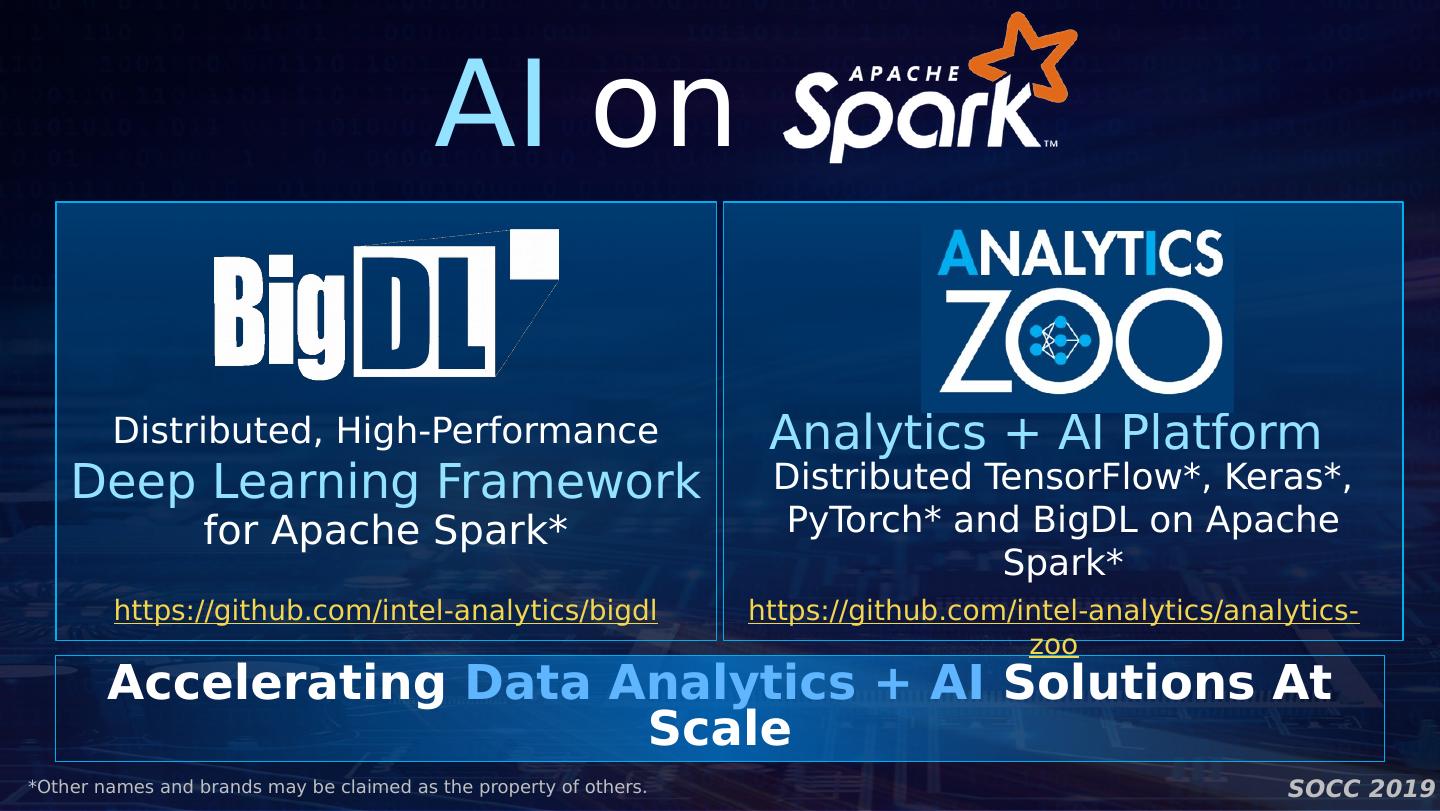 AI on APACHE Spark™

BigDL

Distributed, High-Performance
Deep Learning Framework
for Apache Spark*

https://github.com/intel-analytics/bigdl

ANALYTICS ZOO

Analytics + AI Platform
Distributed TensorFlow*, Keras*, PyTorch* and BigDL on Apache Spark*

https://github.com/intel-analytics/analytics-zoo

Accelerating Data Analytics + AI Solutions At Scale

*Other names and brands may be claimed as the property of others.

SOCC 2019